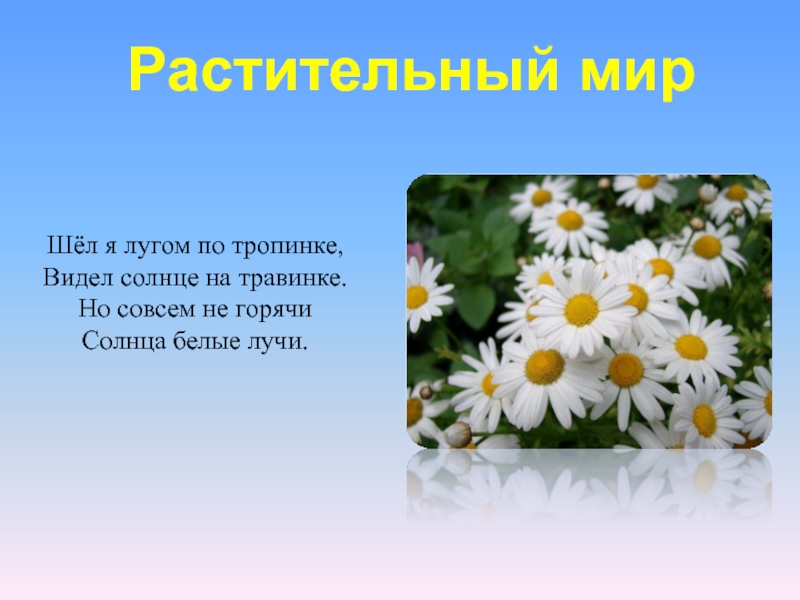 Растительный мир

Шёл я лугом по тропинке,
Видел солнце на травинке.
Но совсем не горячи
Солнца белые лучи.